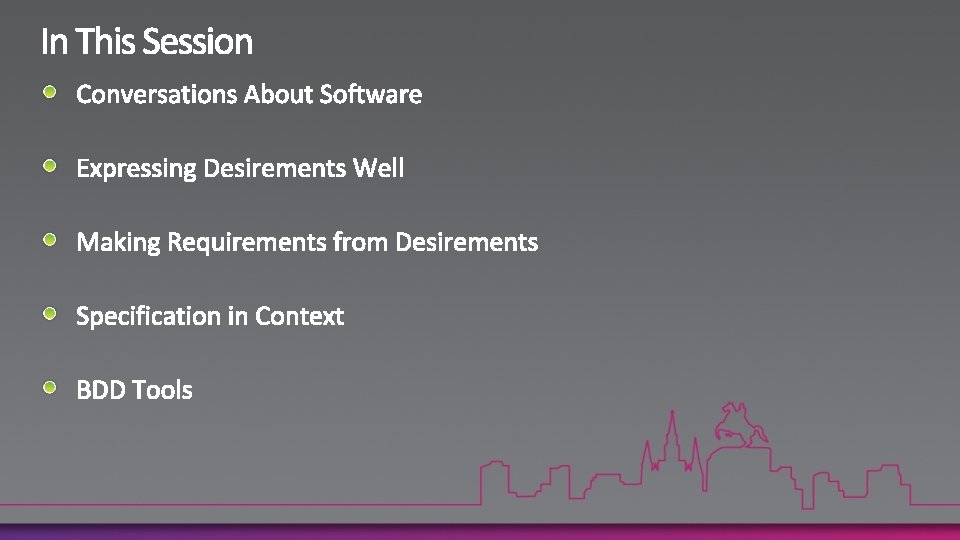 In This Session

Conversations About Software

Expressing Desirements Well

Making Requirements from Desirements

Specification in Context

BDD Tools